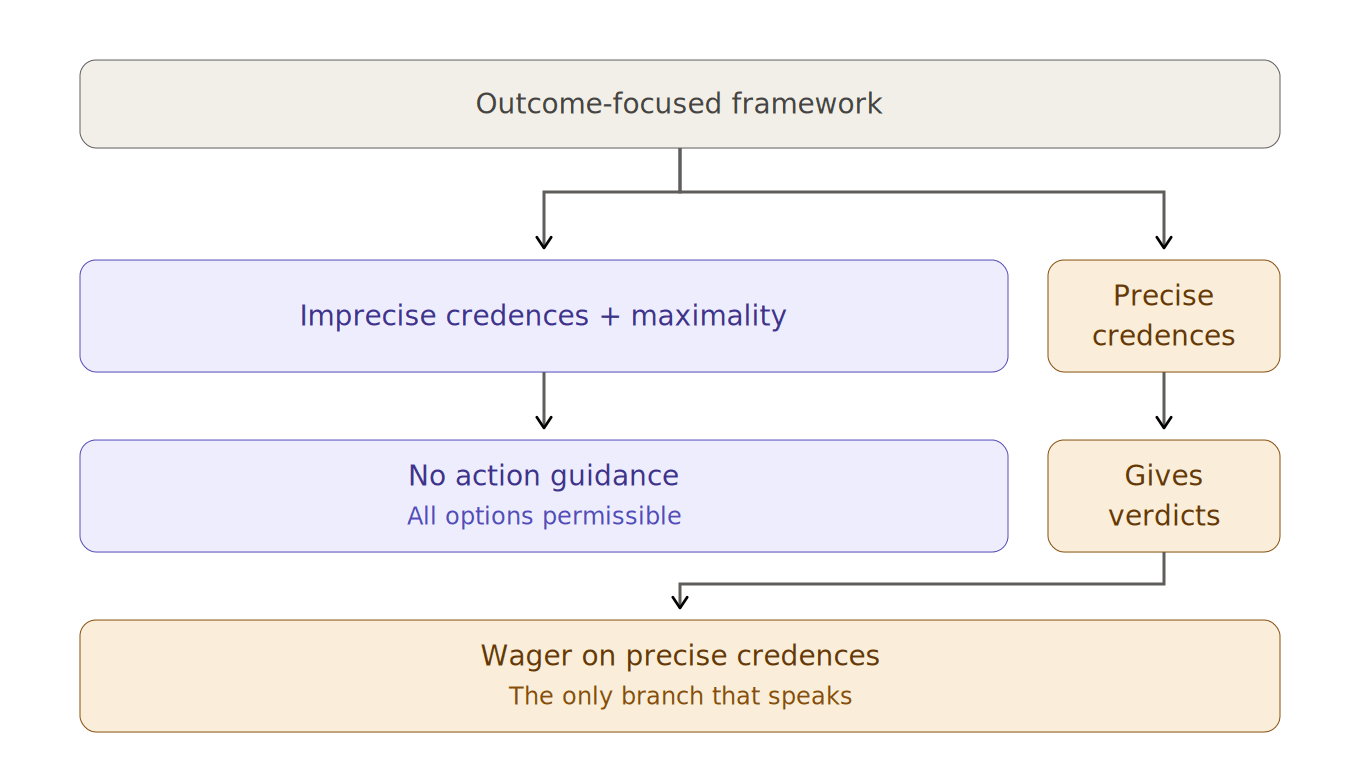 Outcome-focused framework

Imprecise credences + maximality

Precise credences

No action guidance
All options permissible

Gives verdicts

Wager on precise credences
The only branch that speaks